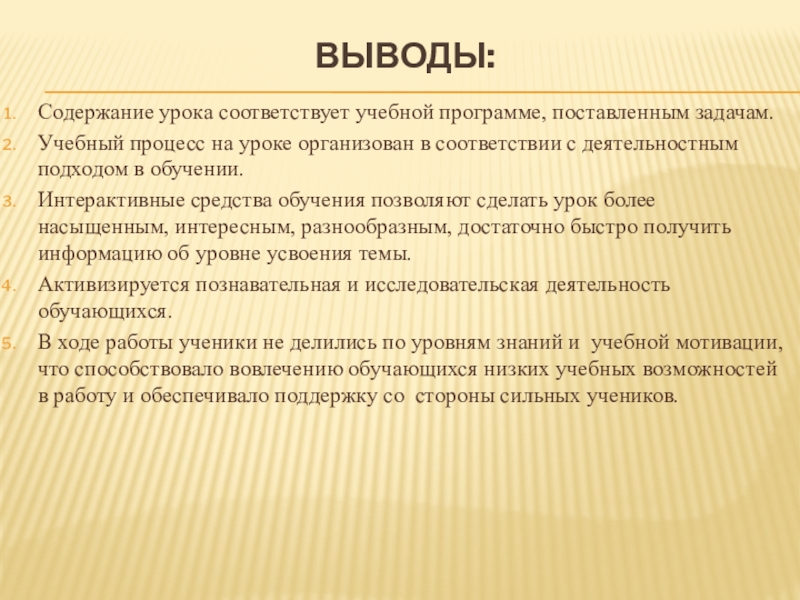 ВЫВОДЫ:

1. Содержание урока соответствует учебной программе, поставленным задачам.
2. Учебный процесс на уроке организован в соответствии с деятельностным подходом в обучении.
3. Интерактивные средства обучения позволяют сделать урок более насыщенным, интересным, разнообразным, достаточно быстро получить информацию об уровне усвоения темы.
4. Активизируется познавательная и исследовательская деятельность обучающихся.
5. В ходе работы ученики не делились по уровням знаний и учебной мотивации, что способствовало вовлечению обучающихся низких учебных возможностей в работу и обеспечивало поддержку со стороны сильных учеников.